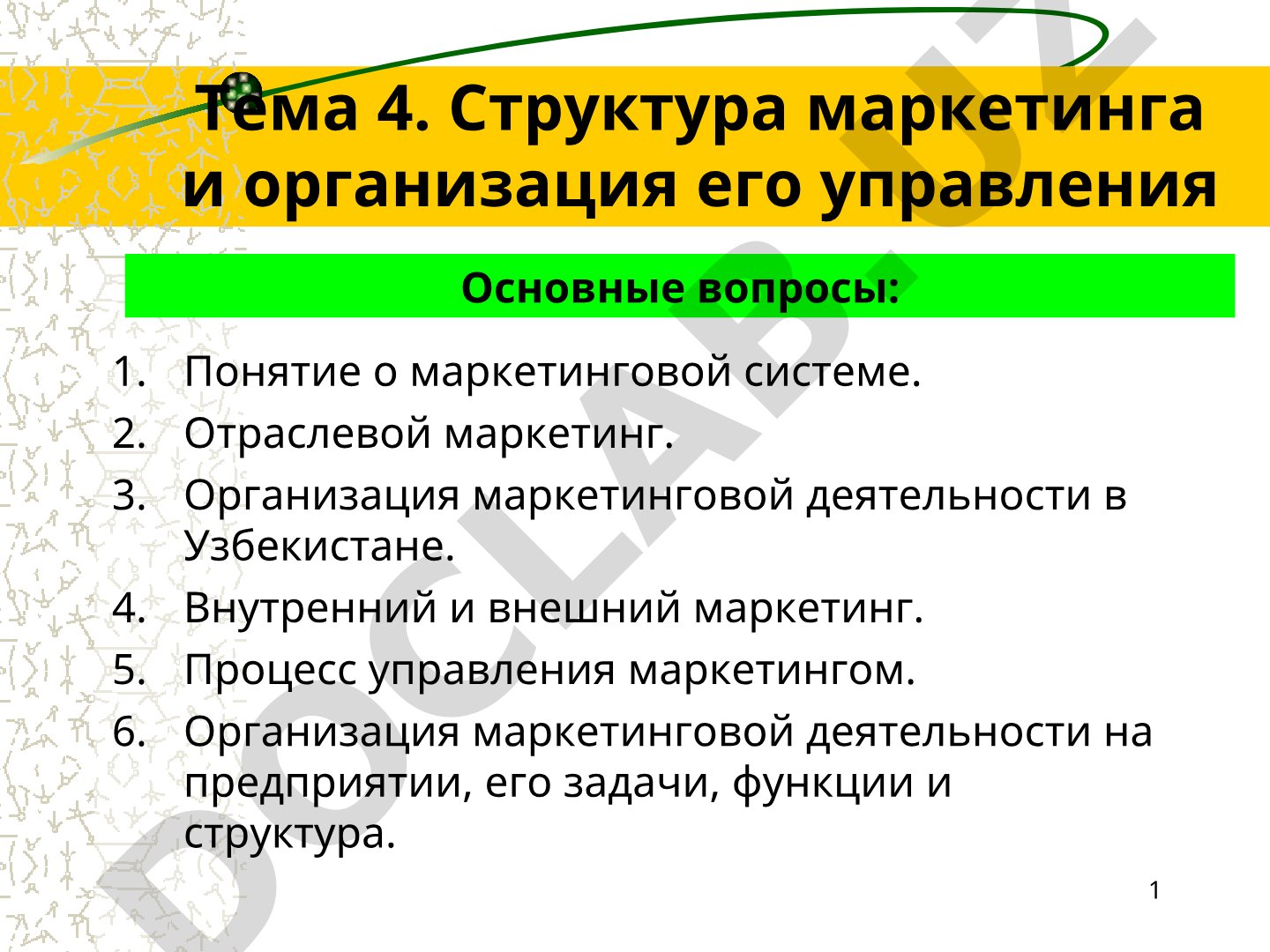 Тема 4. Структура маркетинга и организация его управления

Основные вопросы:

1. Понятие о маркетинговой системе.
2. Отраслевой маркетинг.
3. Организация маркетинговой деятельности в Узбекистане.
4. Внутренний и внешний маркетинг.
5. Процесс управления маркетингом.
6. Организация маркетинговой деятельности на предприятии, его задачи, функции и структура.

1

DOCLAB.UZ